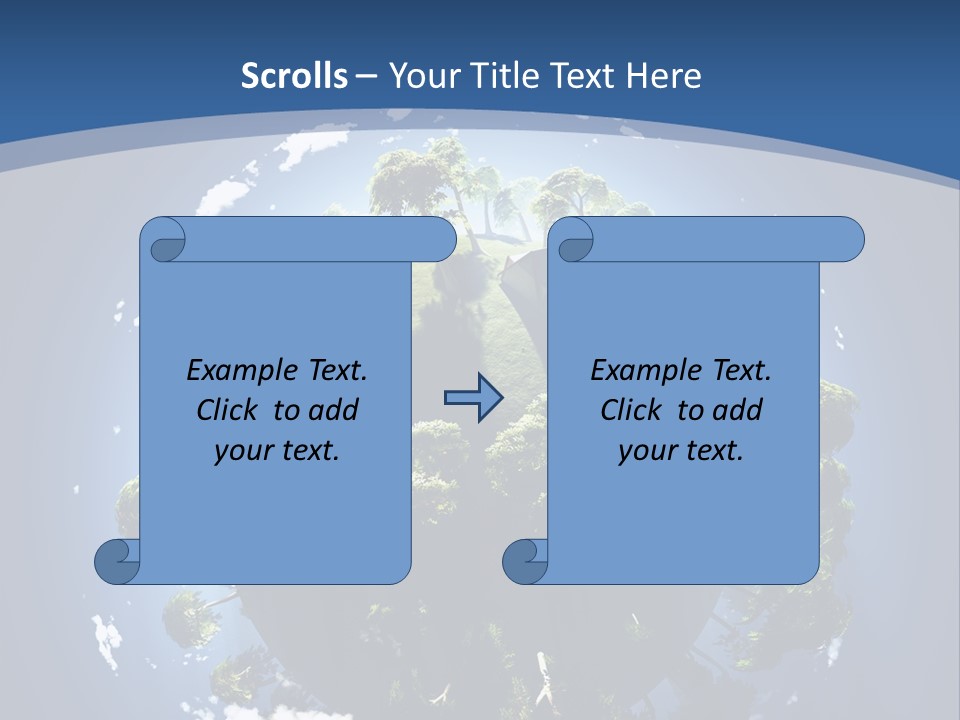 Scrolls – Your Title Text Here

Example Text. Click to add your text.

Example Text. Click to add your text.